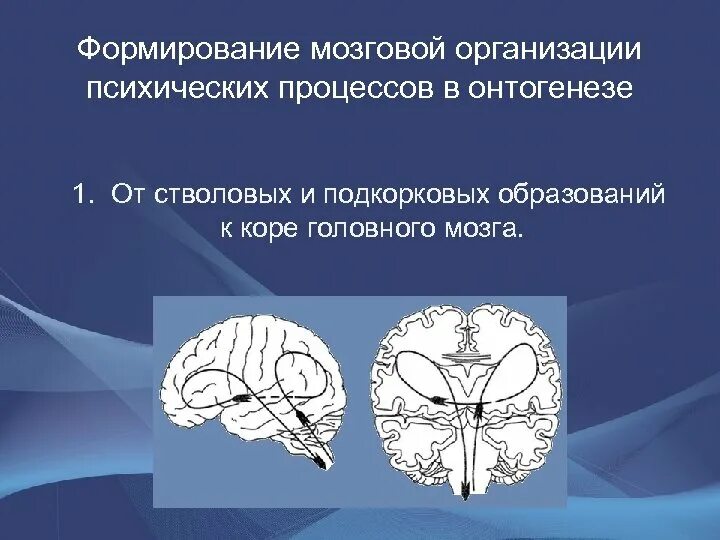 Формирование мозговой организации психических процессов в онтогенезе

1. От стволовых и подкорковых образований к коре головного мозга.